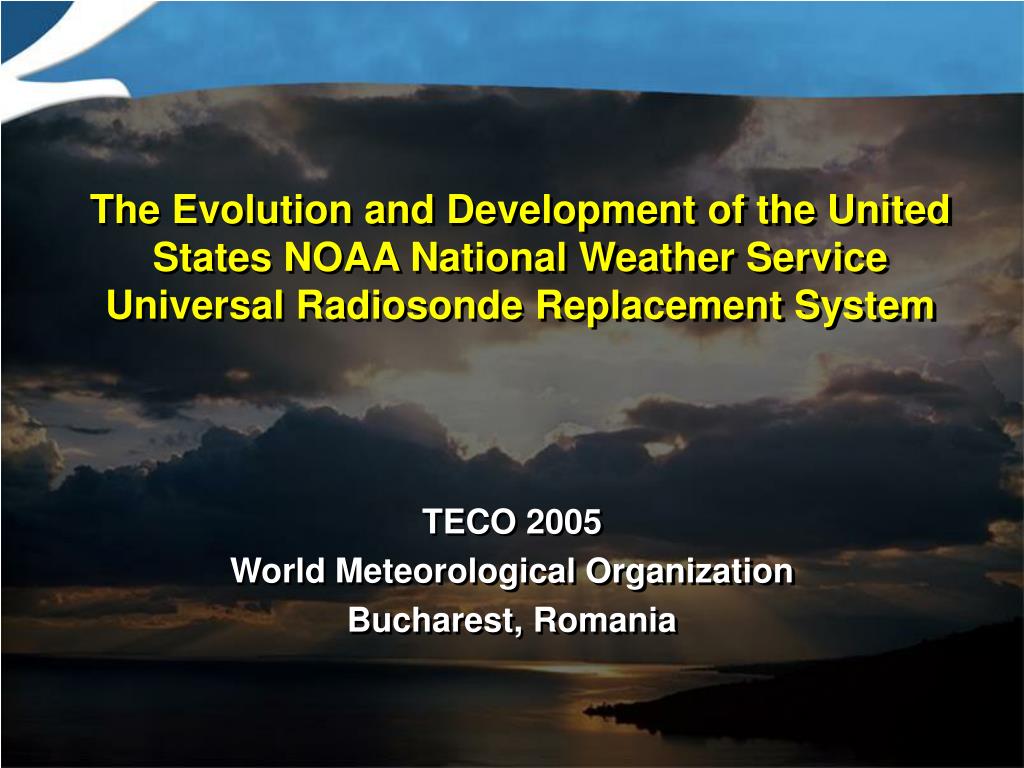 The Evolution and Development of the United States NOAA National Weather Service Universal Radiosonde Replacement System

TECO 2005
World Meteorological Organization
Bucharest, Romania